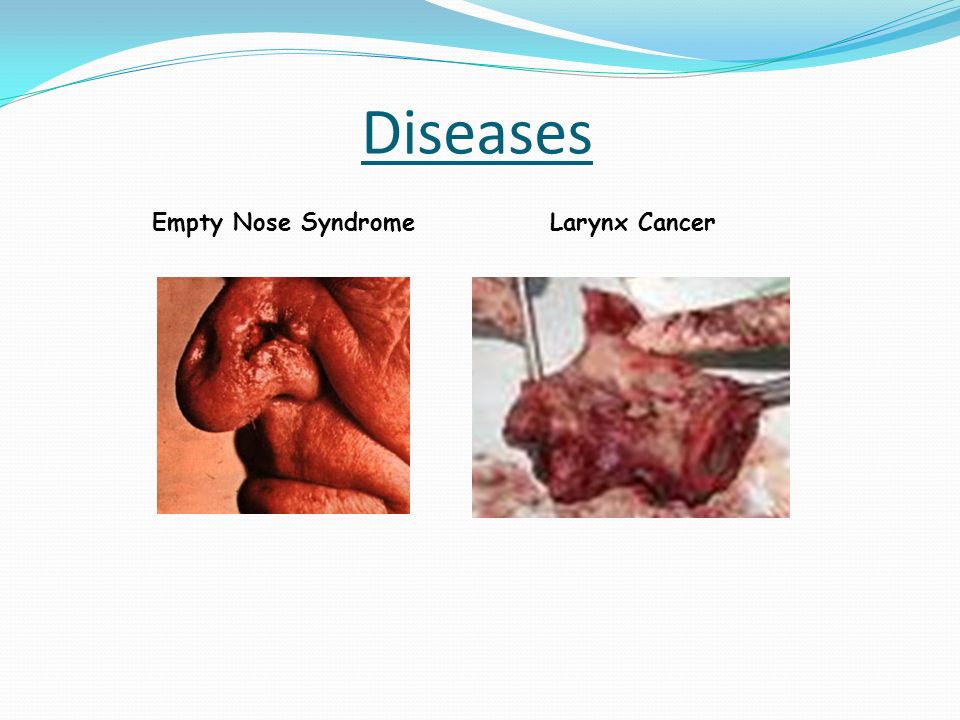 Diseases

Empty Nose Syndrome

Larynx Cancer